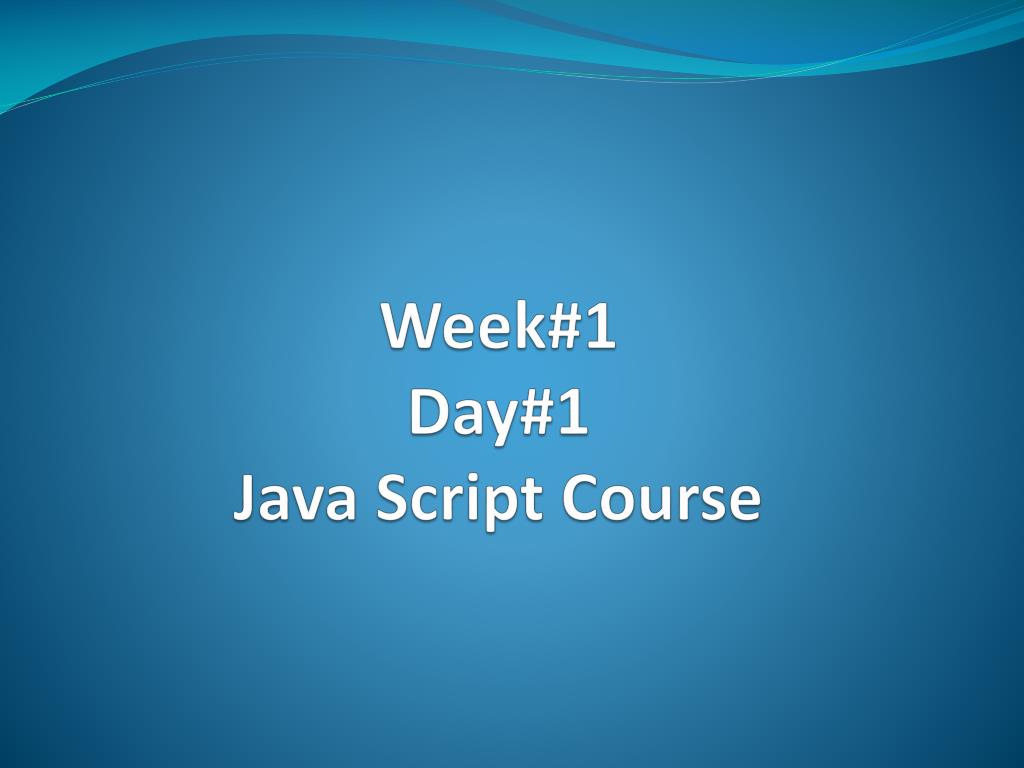 Week#1
Day#1
Java Script Course